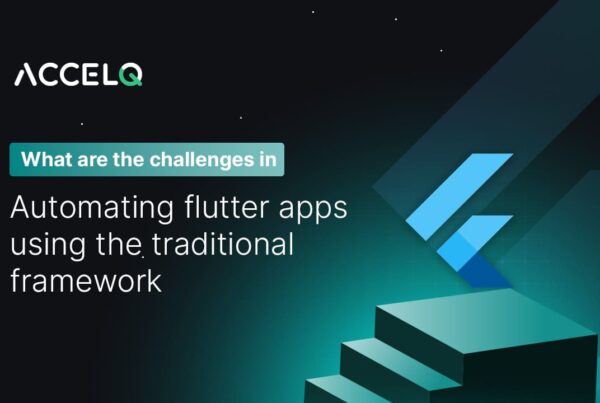 ACCELQ

What are the challenges in

Automating flutter apps using the traditional framework